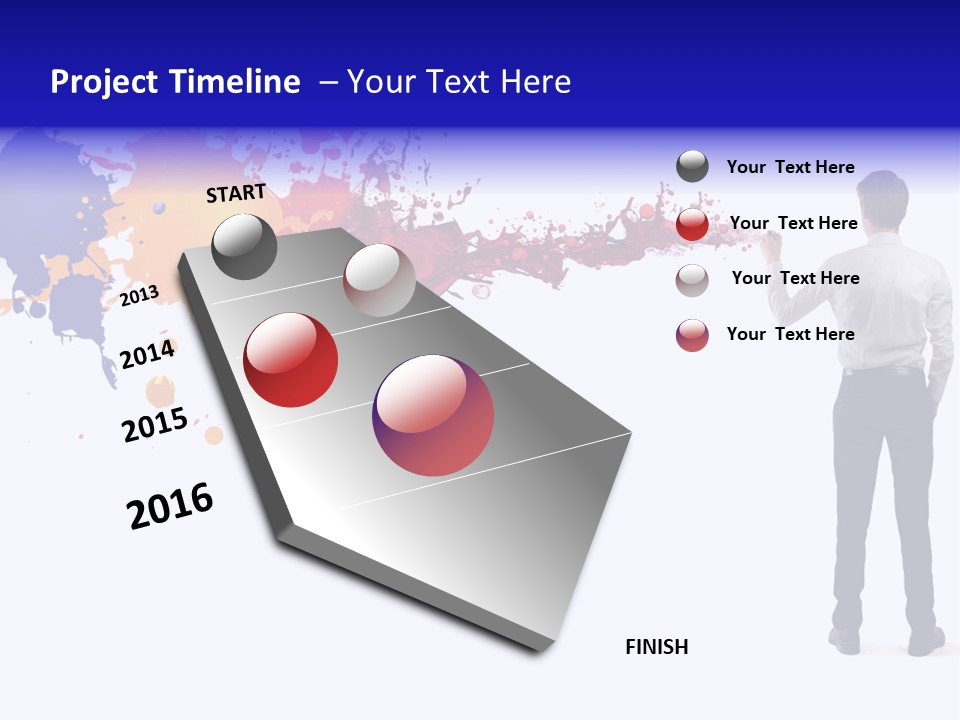 Project Timeline – Your Text Here

START

2013

2014

2015

2016

FINISH

Your Text Here

Your Text Here

Your Text Here

Your Text Here